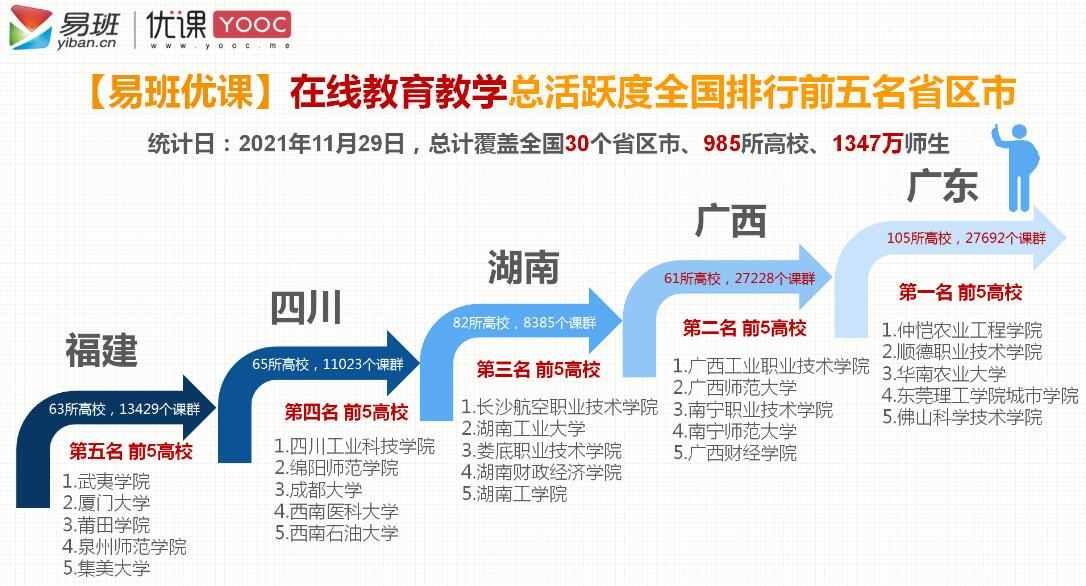 易班 yiban.cn 优课 YOOC www.yooc.me

【易班优课】在线教育教学总活跃度全国排行前五名省区市

统计日：2021年11月29日，总计覆盖全国30个省区市、985所高校、1347万师生

福建
63所高校，13429个课群
第五名 前5高校
1.武夷学院
2.厦门大学
3.莆田学院
4.泉州师范学院
5.集美大学

四川
65所高校，11023个课群
第四名 前5高校
1.四川工业科技学院
2.绵阳师范学院
3.成都大学
4.西南医科大学
5.西南石油大学

湖南
82所高校，8385个课群
第三名 前5高校
1.长沙航空职业技术学院
2.湖南工业大学
3.娄底职业技术学院
4.湖南财政经济学院
5.湖南工学院

广西
61所高校，27228个课群
第二名 前5高校
1.广西工业职业技术学院
2.广西师范大学
3.南宁职业技术学院
4.南宁师范大学
5.广西财经学院

广东
105所高校，27692个课群
第一名 前5高校
1.仲恺农业工程学院
2.顺德职业技术学院
3.华南农业大学
4.东莞理工学院城市学院
5.佛山科学技术学院